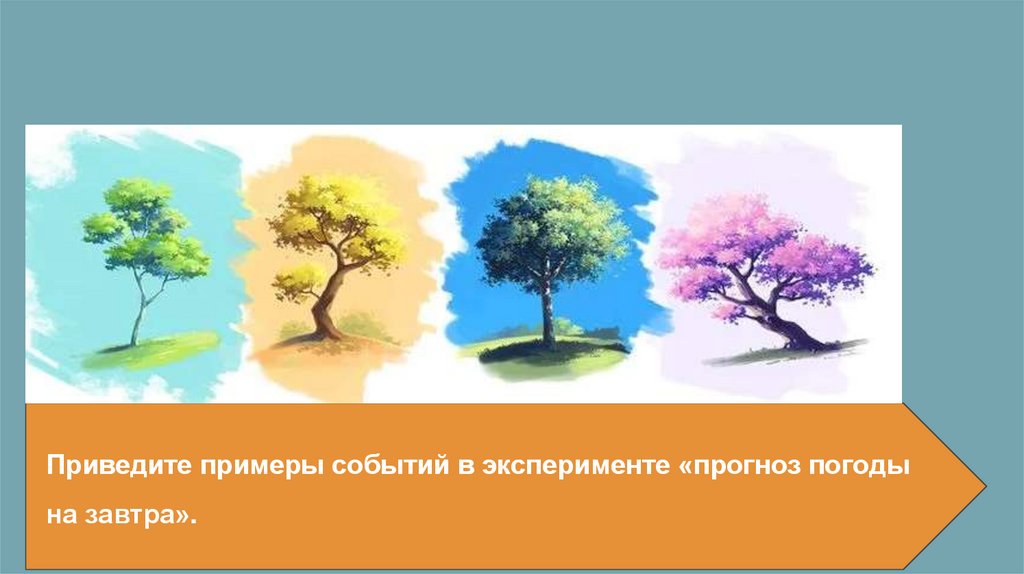 Приведите примеры событий в эксперименте «прогноз погоды на завтра».